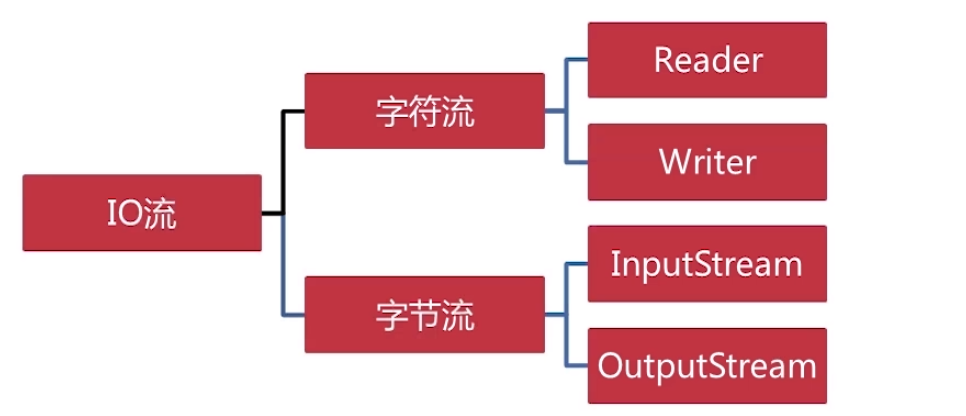 IO流

字符流

Reader

Writer

字节流

InputStream

OutputStream